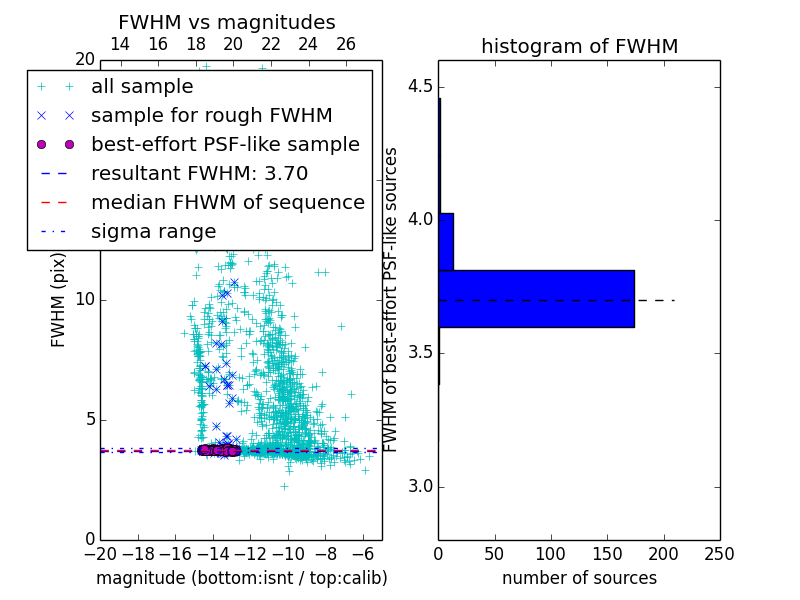 FWHM vs magnitudes

14 16 18 20 22 24 26

20

all sample
sample for rough FWHM
best-effort PSF-like sample
resultant FWHM: 3.70
median FHWM of sequence
sigma range

FWHM (pix)

10

5

0

−20 −18 −16 −14 −12 −10 −8 −6

magnitude (bottom:isnt / top:calib)

histogram of FWHM

FWHM of best-effort PSF-like sources

4.5

4.0

3.5

3.0

0 50 100 150 200 250

number of sources